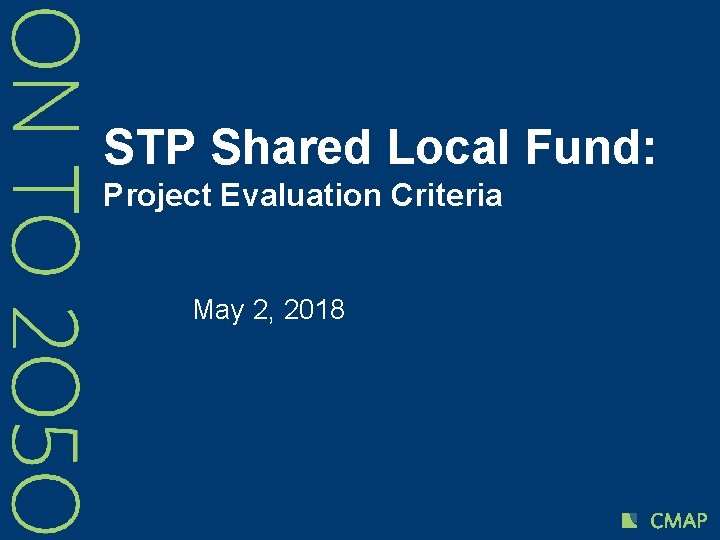 ON TO 2050

STP Shared Local Fund:
Project Evaluation Criteria

May 2, 2018

CMAP